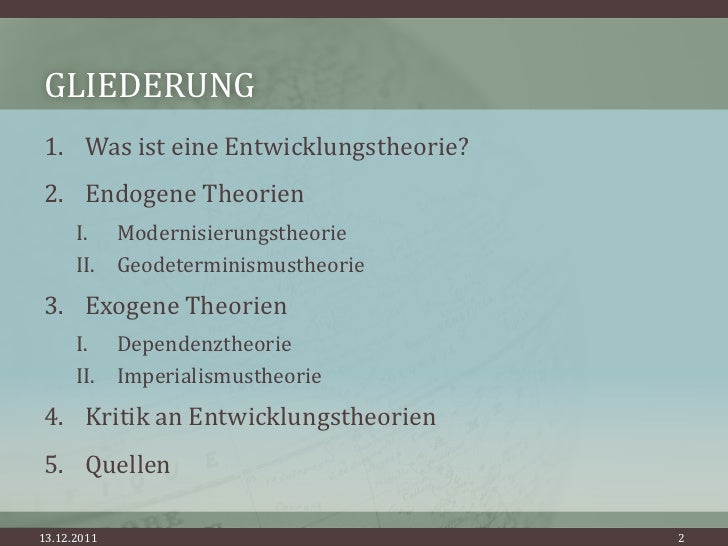 GLIEDERUNG

1. Was ist eine Entwicklungstheorie?
2. Endogene Theorien
I. Modernisierungstheorie
II. Geodeterminismustheorie
3. Exogene Theorien
I. Dependenztheorie
II. Imperialismustheorie
4. Kritik an Entwicklungstheorien
5. Quellen

13.12.2011

2